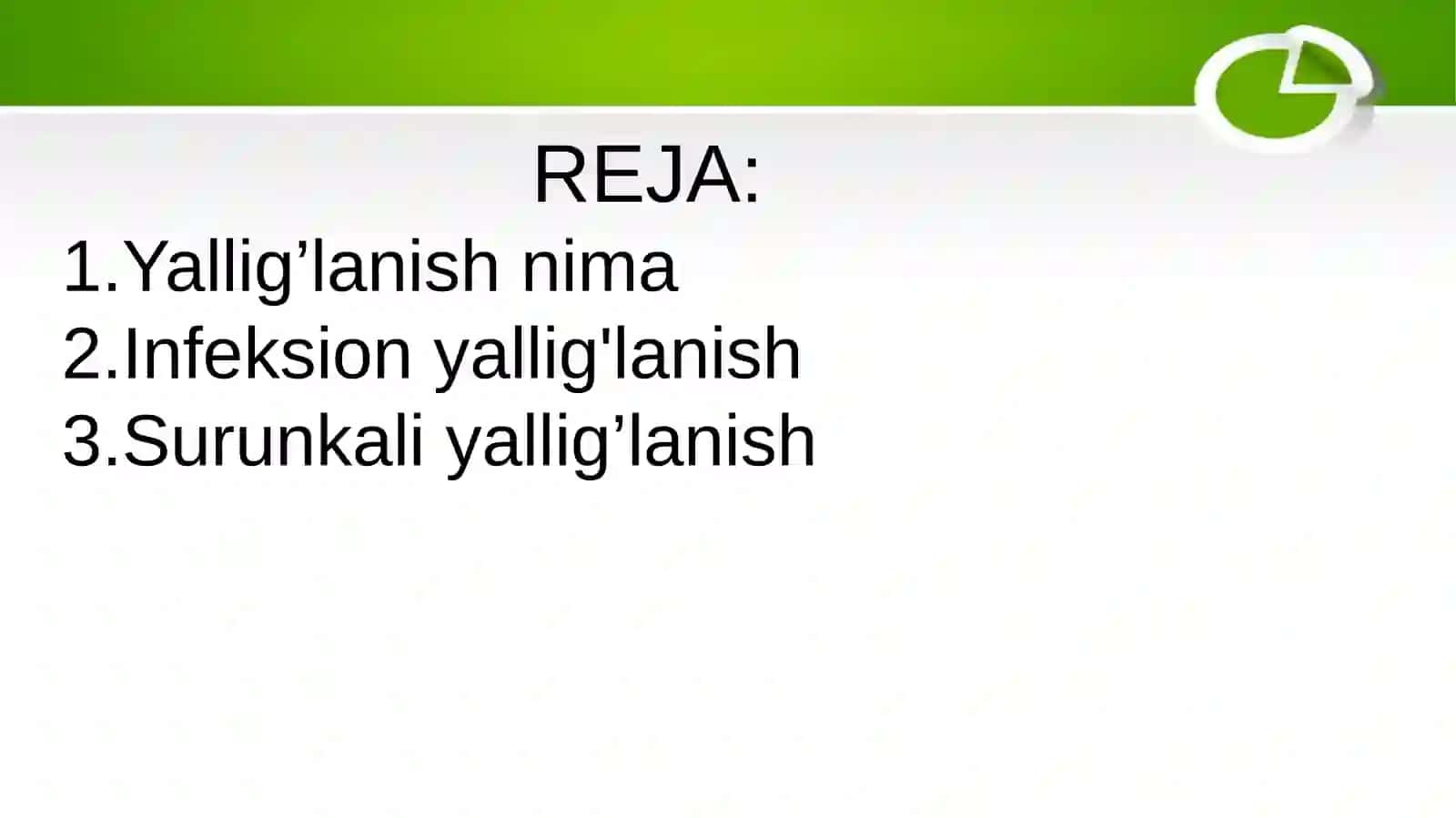 REJA:

1.Yallig’lanish nima
2.Infeksion yallig'lanish
3.Surunkali yallig’lanish